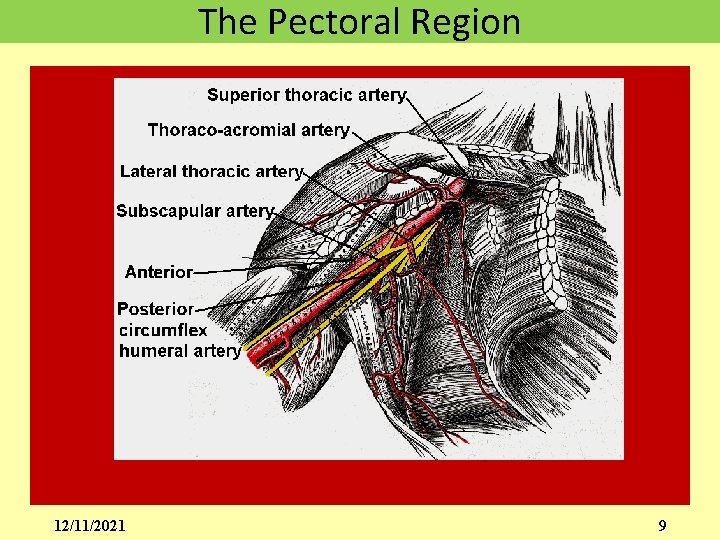 The Pectoral Region

Superior thoracic artery

Thoraco-acromial artery

Lateral thoracic artery

Subscapular artery

Anterior

Posterior circumflex humeral artery

12/11/2021

9